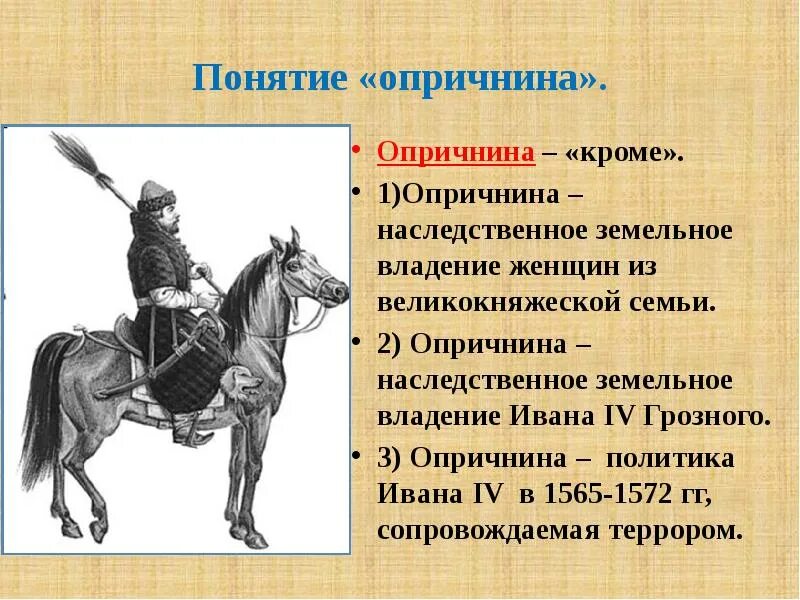 Понятие «опричнина».

• Опричнина – «кроме».
• 1)Опричнина – наследственное земельное владение женщин из великокняжеской семьи.
• 2) Опричнина – наследственное земельное владение Ивана IV Грозного.
• 3) Опричнина – политика Ивана IV в 1565-1572 гг, сопровождаемая террором.